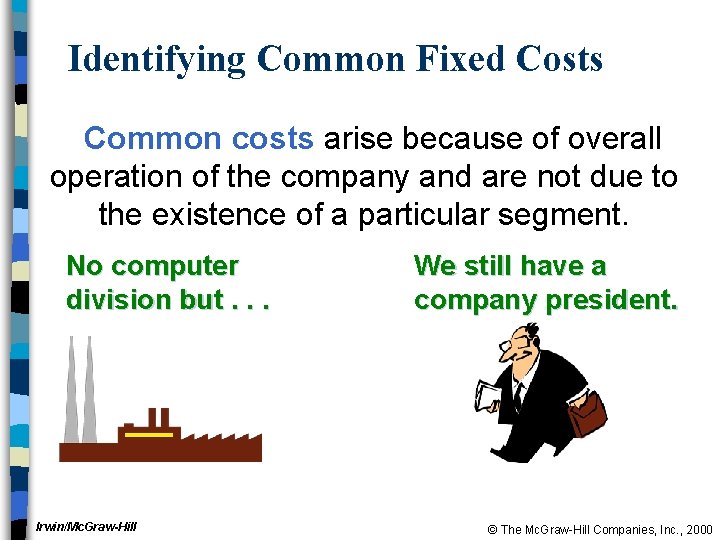 Identifying Common Fixed Costs

Common costs arise because of overall operation of the company and are not due to the existence of a particular segment.

No computer division but . . .

We still have a company president.

Irwin/McGraw-Hill

© The McGraw-Hill Companies, Inc., 2000